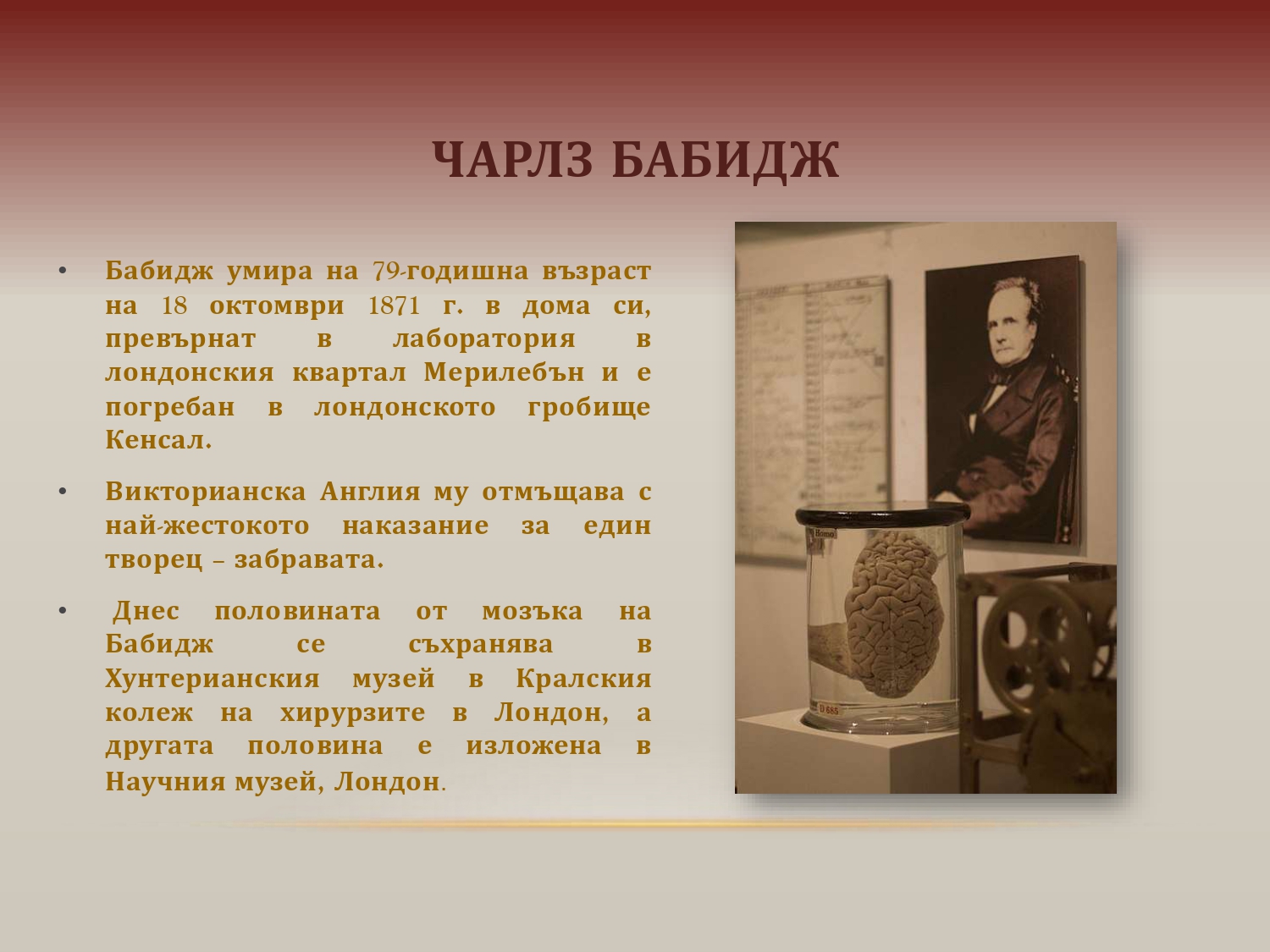 ЧАРЛЗ БАБИДЖ

• Бабидж умира на 79-годишна възраст на 18 октомври 1871 г. в дома си, превърнат в лаборатория в лондонския квартал Мерилебън и е погребан в лондонското гробище Кенсал.

• Викторианска Англия му отмъщава с най-жестокото наказание за един творец – забравата.

• Днес половината от мозъка на Бабидж се съхранява в Хунтерианския музей в Кралския колеж на хирурзите в Лондон, а другата половина е изложена в Научния музей, Лондон.

Homo

D 685